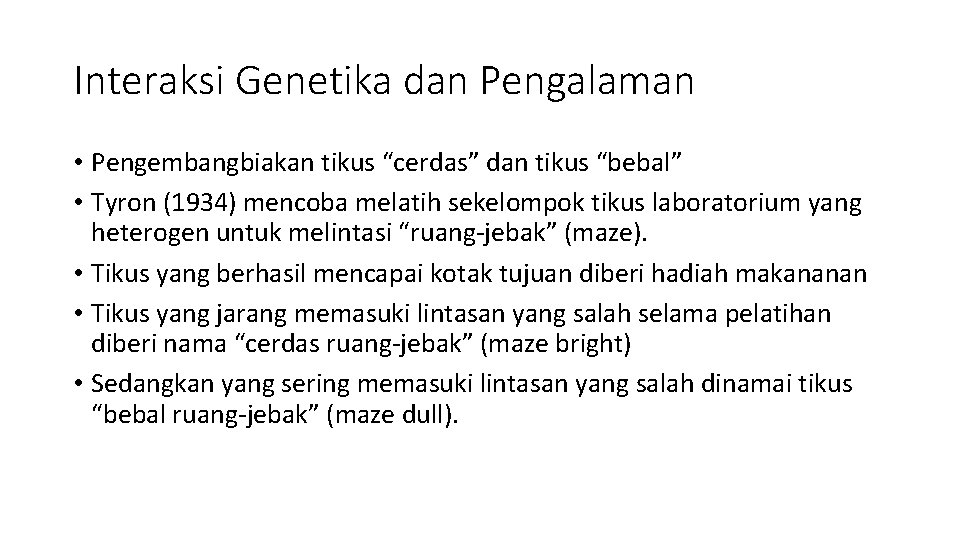 Interaksi Genetika dan Pengalaman

• Pengembangbiakan tikus "cerdas" dan tikus "bebal"
• Tyron (1934) mencoba melatih sekelompok tikus laboratorium yang heterogen untuk melintasi "ruang-jebak" (maze).
• Tikus yang berhasil mencapai kotak tujuan diberi hadiah makananan
• Tikus yang jarang memasuki lintasan yang salah selama pelatihan diberi nama "cerdas ruang-jebak" (maze bright)
• Sedangkan yang sering memasuki lintasan yang salah dinamai tikus "bebal ruang-jebak" (maze dull).